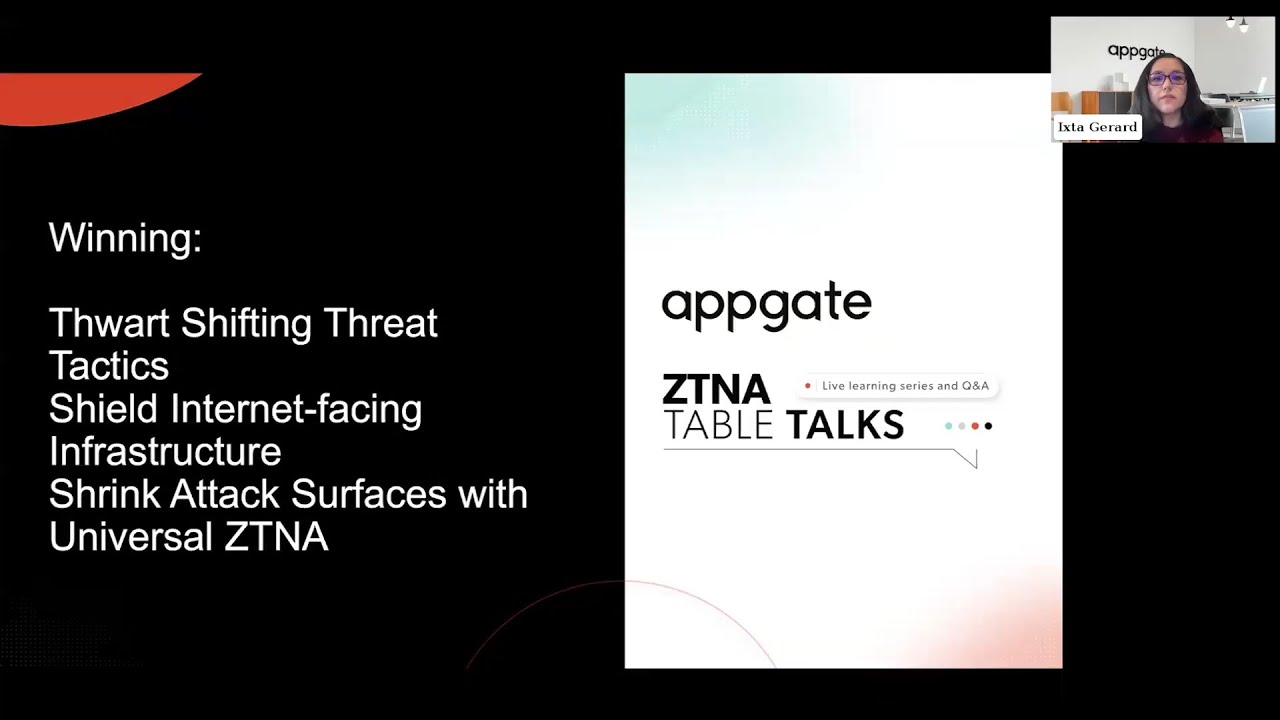 Winning:

Thwart Shifting Threat Tactics
Shield Internet-facing Infrastructure
Shrink Attack Surfaces with Universal ZTNA

appgate

ZTNA TABLE TALKS

Live learning series and Q&A

appgate

Ixta Gerard